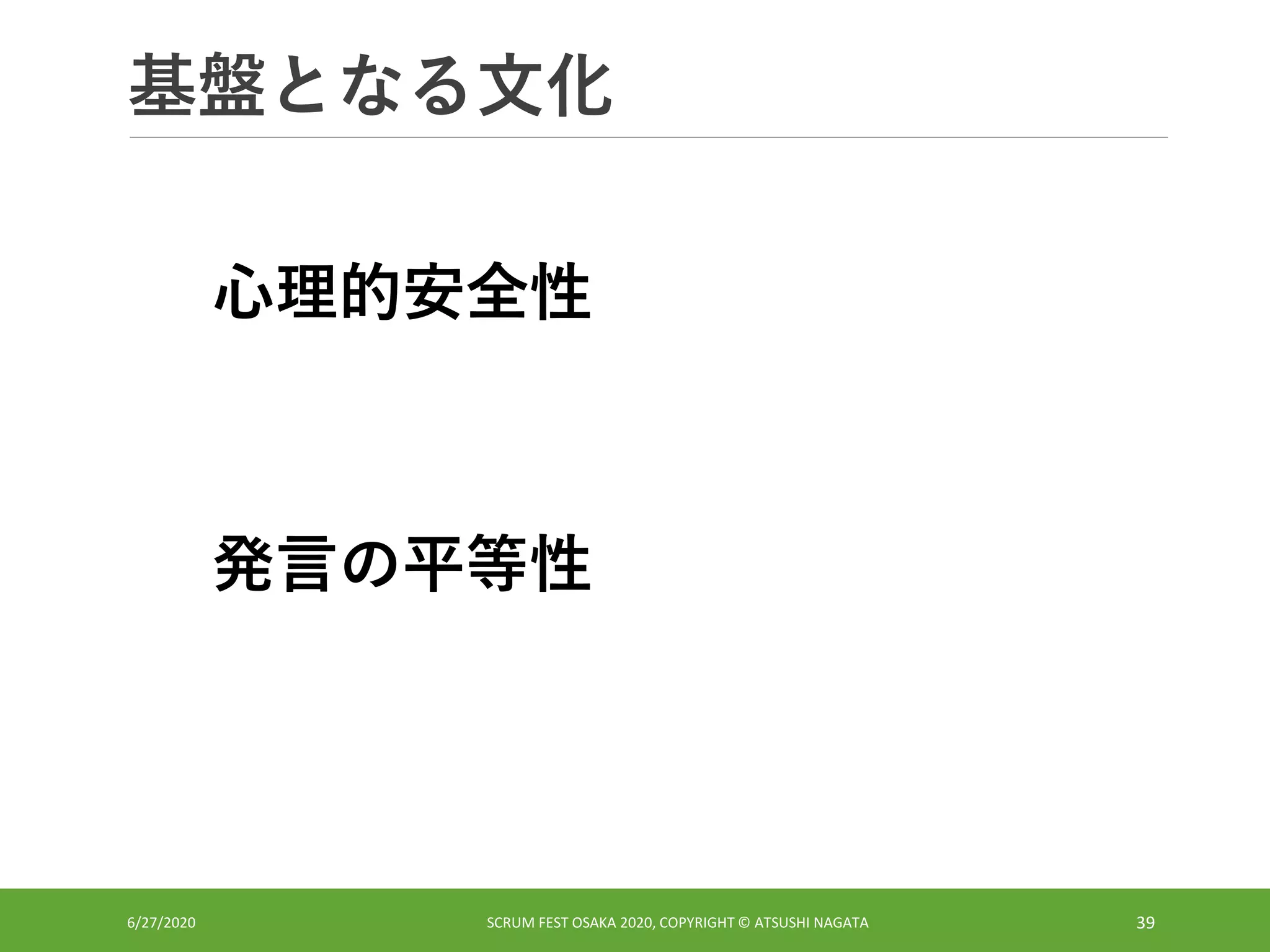 基盤となる文化

心理的安全性

発言の平等性

6/27/2020

SCRUM FEST OSAKA 2020, COPYRIGHT © ATSUSHI NAGATA

39